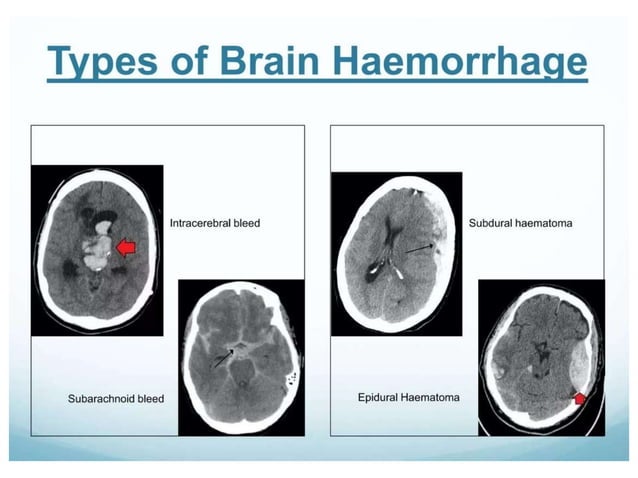 Types of Brain Haemorrhage

Intracerebral bleed

Subarachnoid bleed

Subdural haematoma

Epidural Haematoma